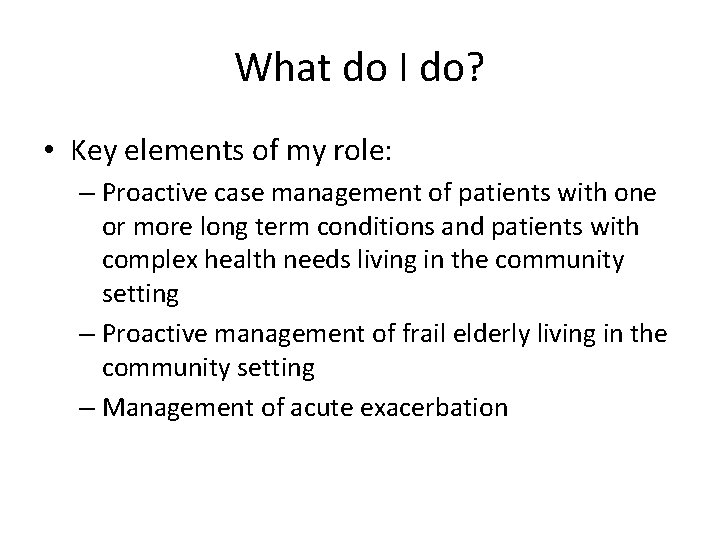 What do I do?

• Key elements of my role:

– Proactive case management of patients with one or more long term conditions and patients with complex health needs living in the community setting

– Proactive management of frail elderly living in the community setting

– Management of acute exacerbation